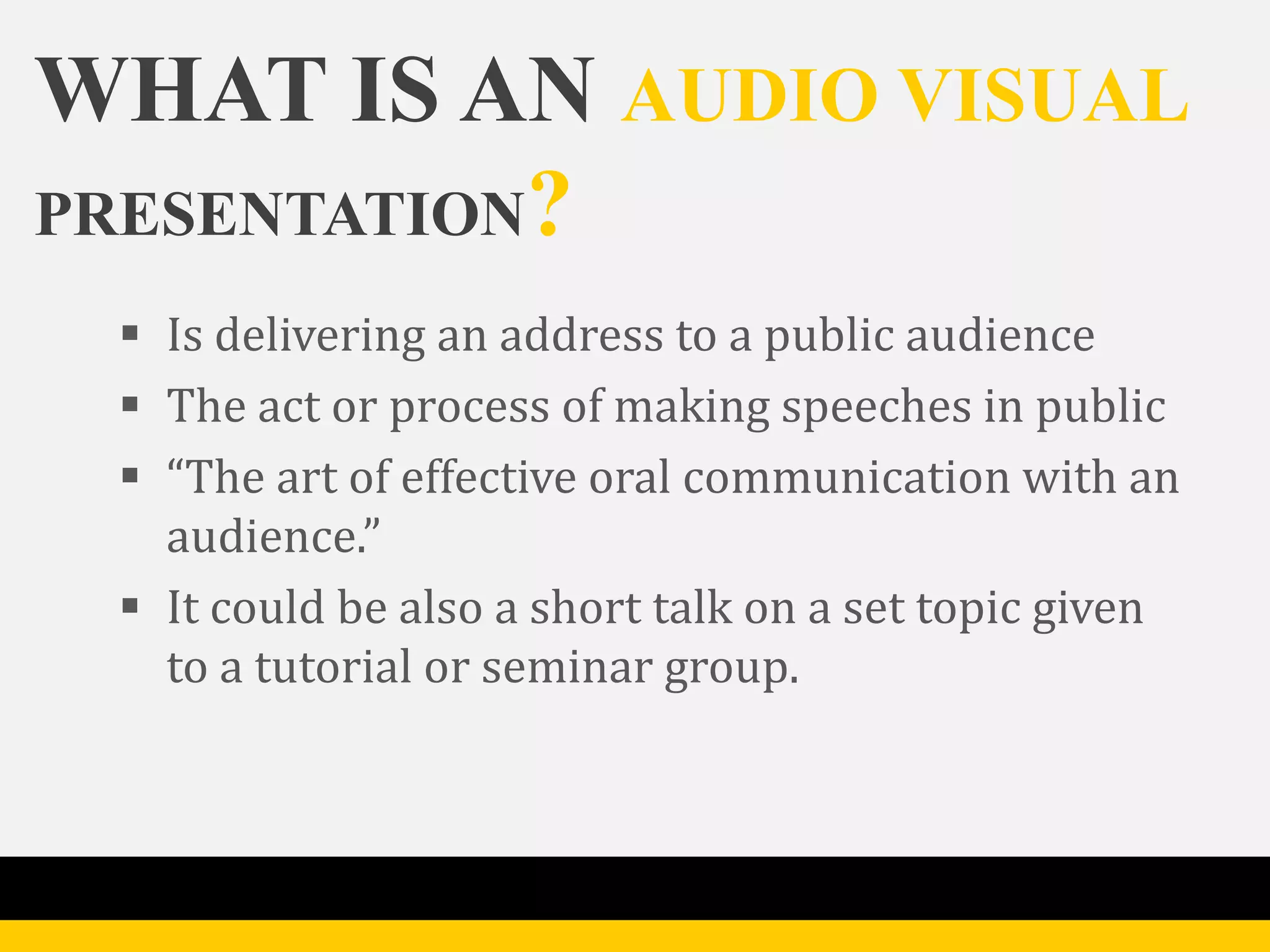 WHAT IS AN AUDIO VISUAL PRESENTATION?

▪ Is delivering an address to a public audience
▪ The act or process of making speeches in public
▪ “The art of effective oral communication with an audience.”
▪ It could be also a short talk on a set topic given to a tutorial or seminar group.